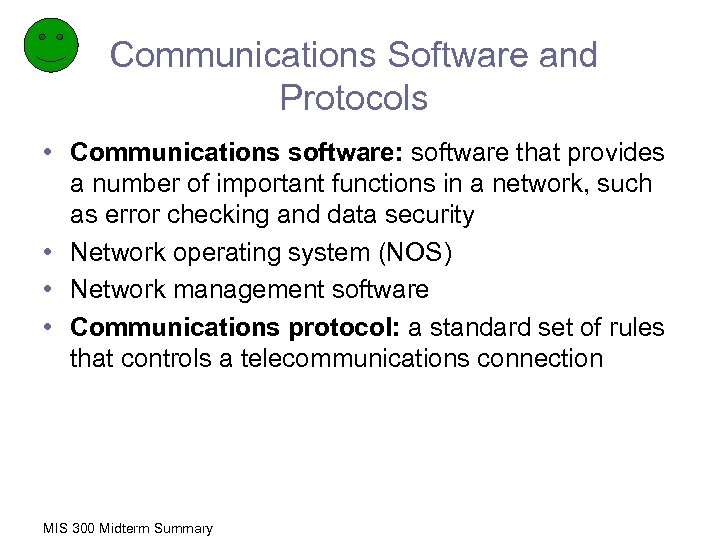 Communications Software and Protocols

• Communications software: software that provides a number of important functions in a network, such as error checking and data security
• Network operating system (NOS)
• Network management software
• Communications protocol: a standard set of rules that controls a telecommunications connection

MIS 300 Midterm Summary